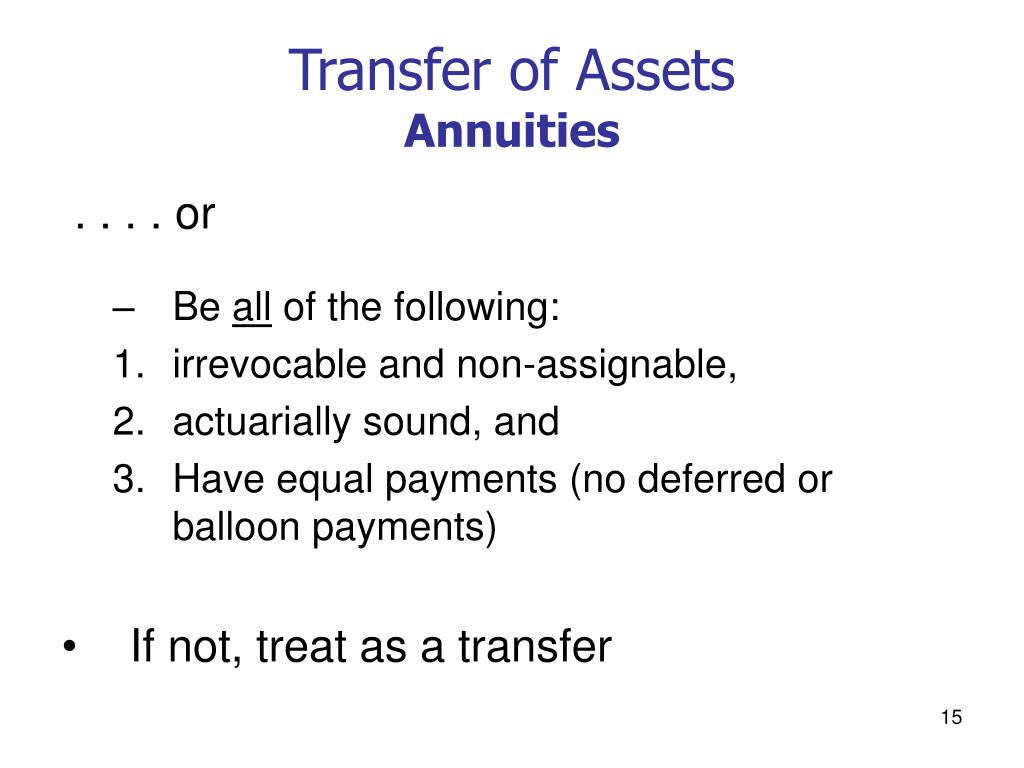 Transfer of Assets
Annuities

. . . . or

– Be all of the following:
1. irrevocable and non-assignable,
2. actuarially sound, and
3. Have equal payments (no deferred or balloon payments)

• If not, treat as a transfer

15